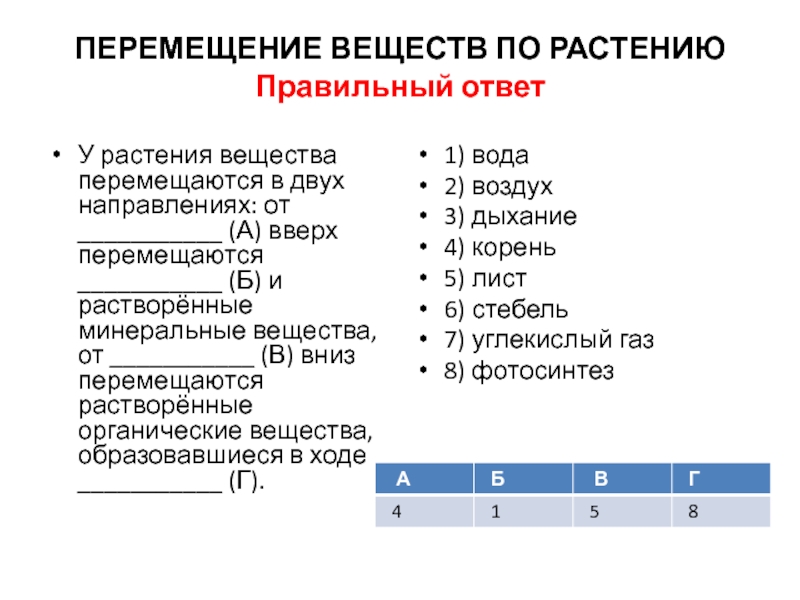 ПЕРЕМЕЩЕНИЕ ВЕЩЕСТВ ПО РАСТЕНИЮ
Правильный ответ

• У растения вещества перемещаются в двух направлениях: от ___________ (А) вверх перемещаются ___________ (Б) и растворённые минеральные вещества, от ___________ (В) вниз перемещаются растворённые органические вещества, образовавшиеся в ходе ___________ (Г).

• 1) вода
• 2) воздух
• 3) дыхание
• 4) корень
• 5) лист
• 6) стебель
• 7) углекислый газ
• 8) фотосинтез

| А | Б | В | Г |
|---|---|---|---|
| 4 | 1 | 5 | 8 |